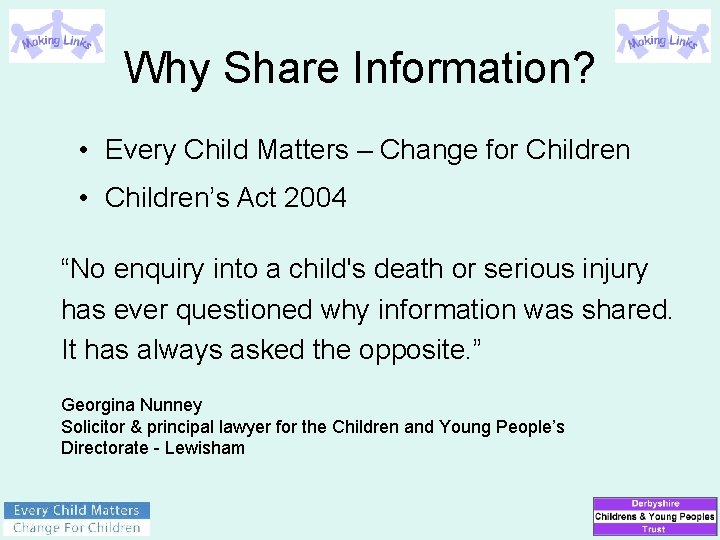 Making Links

Making Links

Why Share Information?

• Every Child Matters – Change for Children

• Children's Act 2004

"No enquiry into a child's death or serious injury has ever questioned why information was shared. It has always asked the opposite."

Georgina Nunney
Solicitor & principal lawyer for the Children and Young People's Directorate - Lewisham

Every Child Matters
Change For Children

Derbyshire
Childrens & Young Peoples
Trust